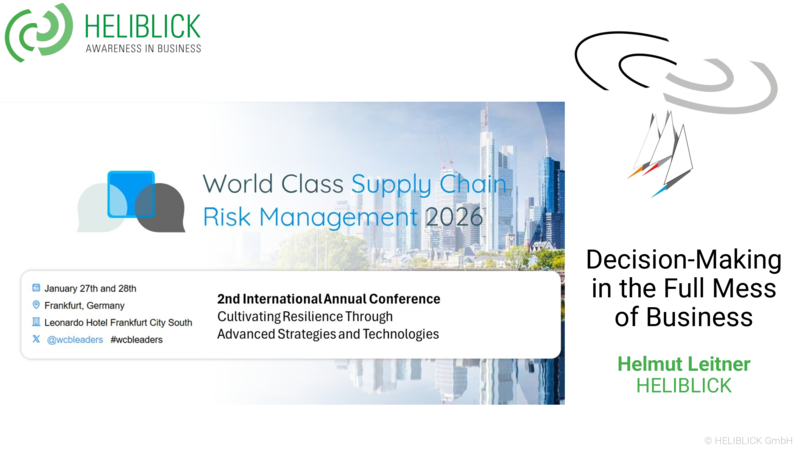 HELIBLICK
AWARENESS IN BUSINESS

World Class Supply Chain Risk Management 2026

January 27th and 28th
Frankfurt, Germany
Leonardo Hotel Frankfurt City South
@wcbleaders #wcbleaders

2nd International Annual Conference
Cultivating Resilience Through Advanced Strategies and Technologies

Decision-Making in the Full Mess of Business

Helmut Leitner
HELIBLICK

© HELIBLICK GmbH